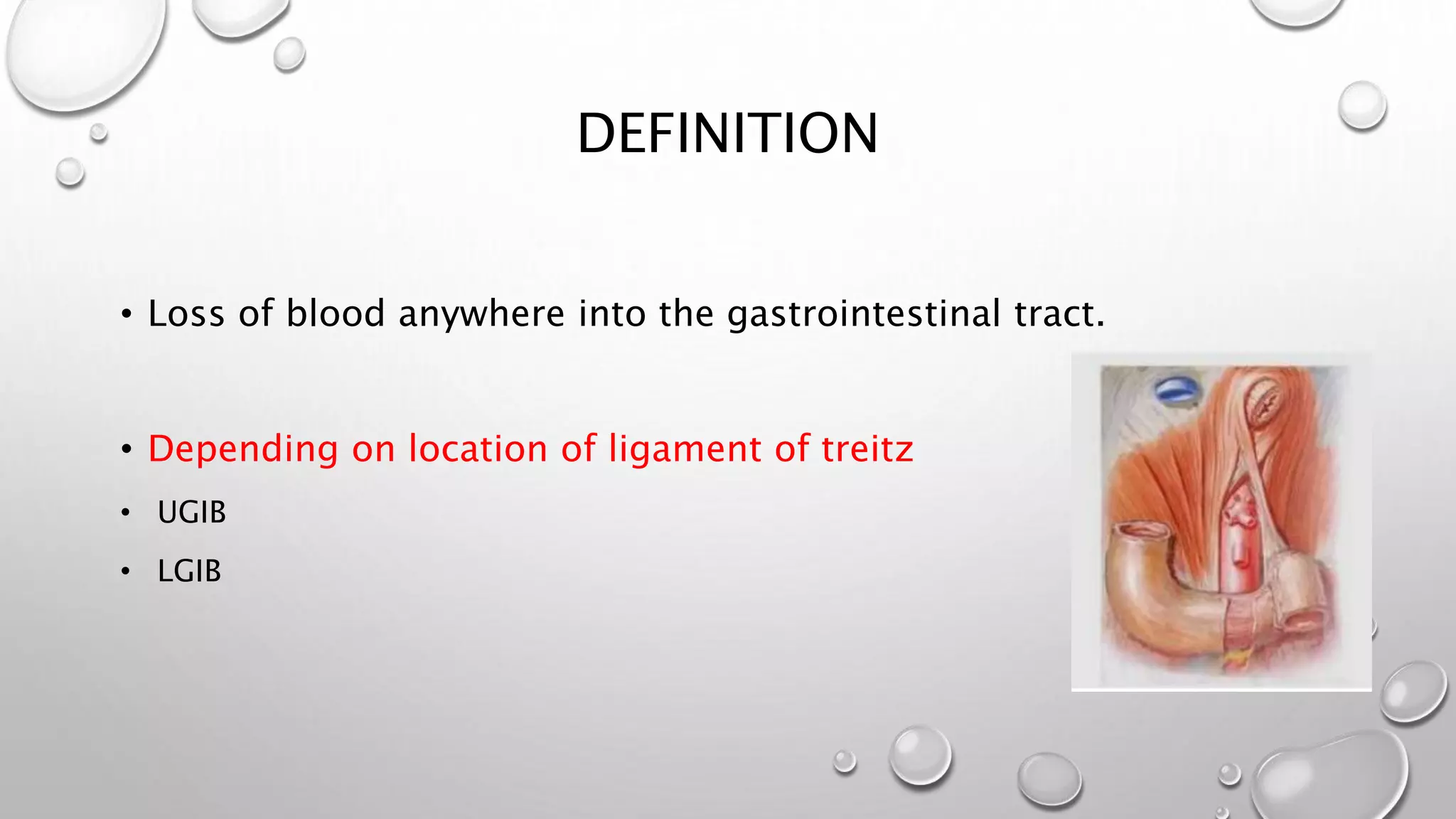 DEFINITION

• Loss of blood anywhere into the gastrointestinal tract.

• Depending on location of ligament of treitz

• UGIB

• LGIB